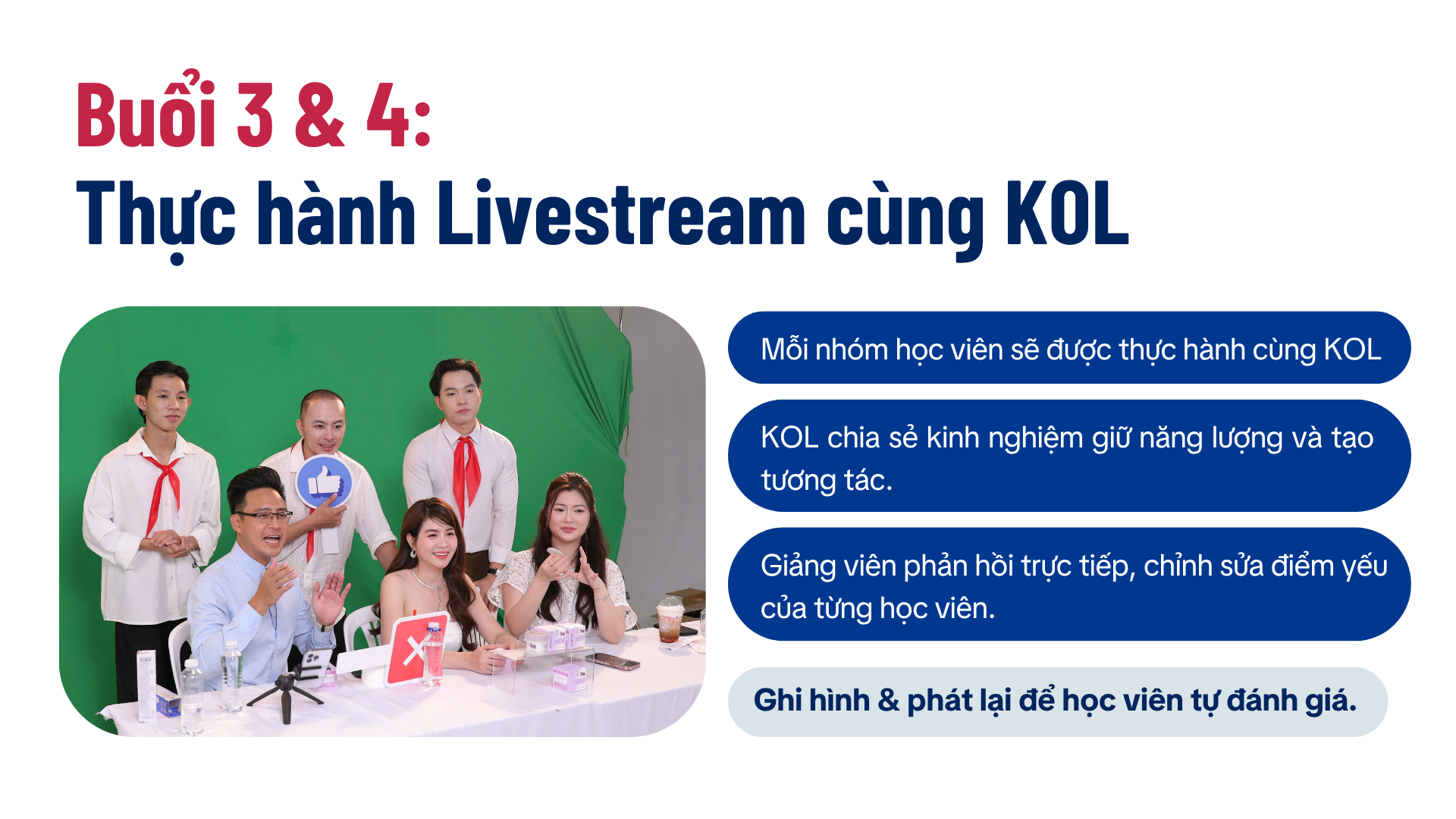 Buổi 3 & 4:
Thực hành Livestream cùng KOL

Mỗi nhóm học viên sẽ được thực hành cùng KOL

KOL chia sẻ kinh nghiệm giữ năng lượng và tạo tương tác.

Giảng viên phản hồi trực tiếp, chỉnh sửa điểm yếu của từng học viên.

Ghi hình & phát lại để học viên tự đánh giá.